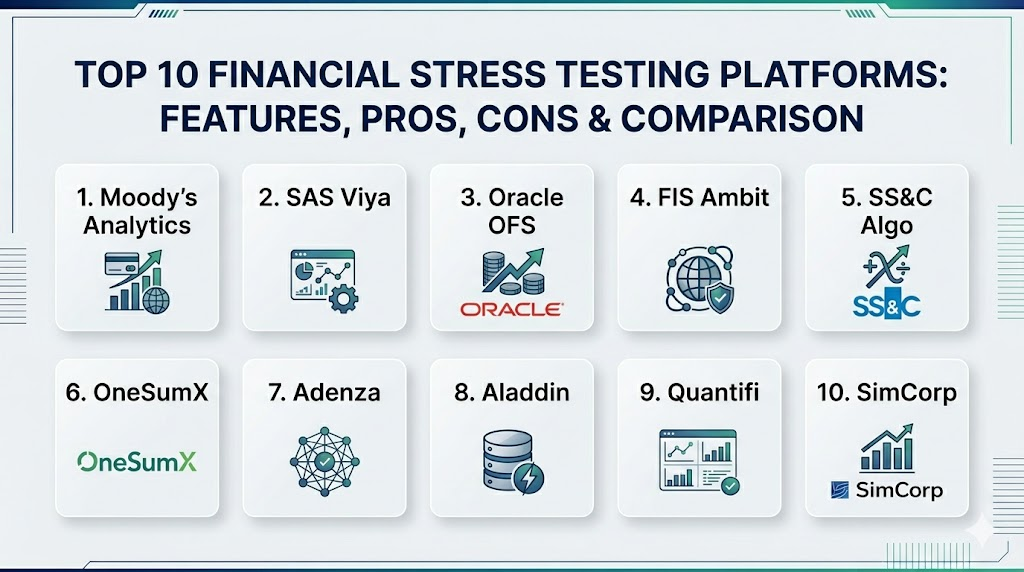 TOP 10 FINANCIAL STRESS TESTING PLATFORMS: FEATURES, PROS, CONS & COMPARISON

1. Moody's Analytics

2. SAS Viya

3. Oracle OFS

ORACLE

4. FIS Ambit

5. SS&C Algo

SS&C

6. OneSumX

OneSumX

7. Adenza

8. Aladdin

9. Quantifi

10. SimCorp

SimCorp